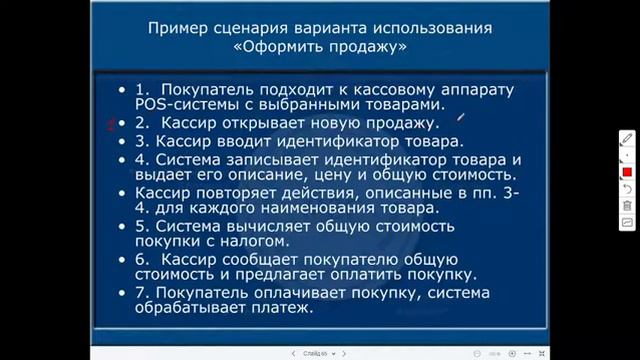 Пример сценария варианта использования «Оформить продажу»

• 1. Покупатель подходит к кассовому аппарату POS-системы с выбранными товарами.
• 2. Кассир открывает новую продажу.
• 3. Кассир вводит идентификатор товара.
• 4. Система записывает идентификатор товара и выдает его описание, цену и общую стоимость.
• Кассир повторяет действия, описанные в пп. 3-4. для каждого наименования товара.
• 5. Система вычисляет общую стоимость покупки с налогом.
• 6. Кассир сообщает покупателю общую стоимость и предлагает оплатить покупку.
• 7. Покупатель оплачивает покупку, система обрабатывает платеж.

Слайд 65